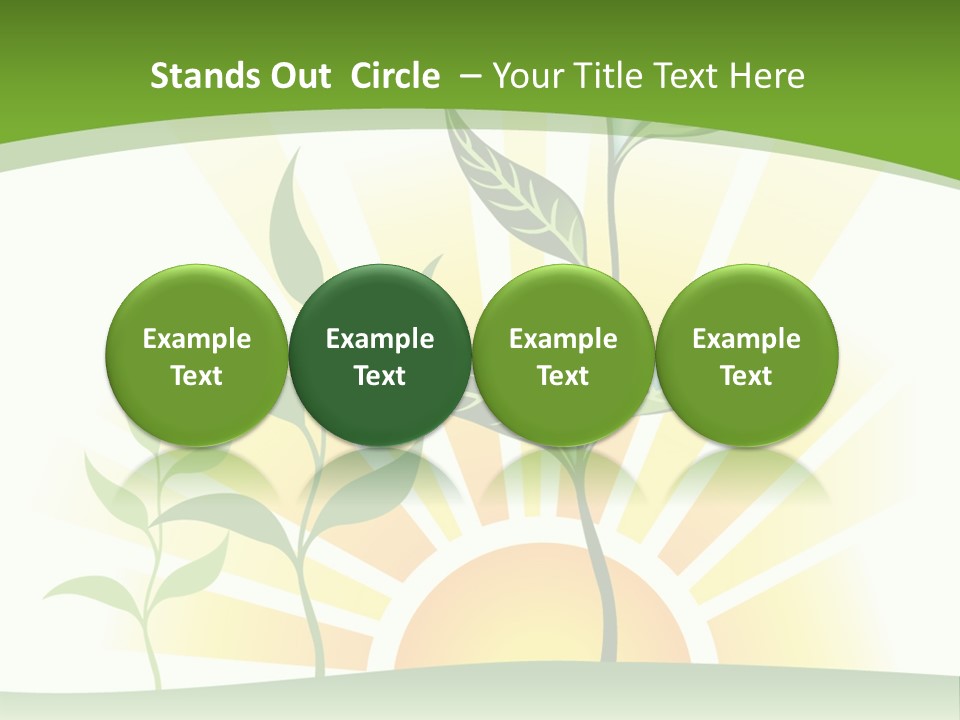 Stands Out Circle – Your Title Text Here

Example Text

Example Text

Example Text

Example Text